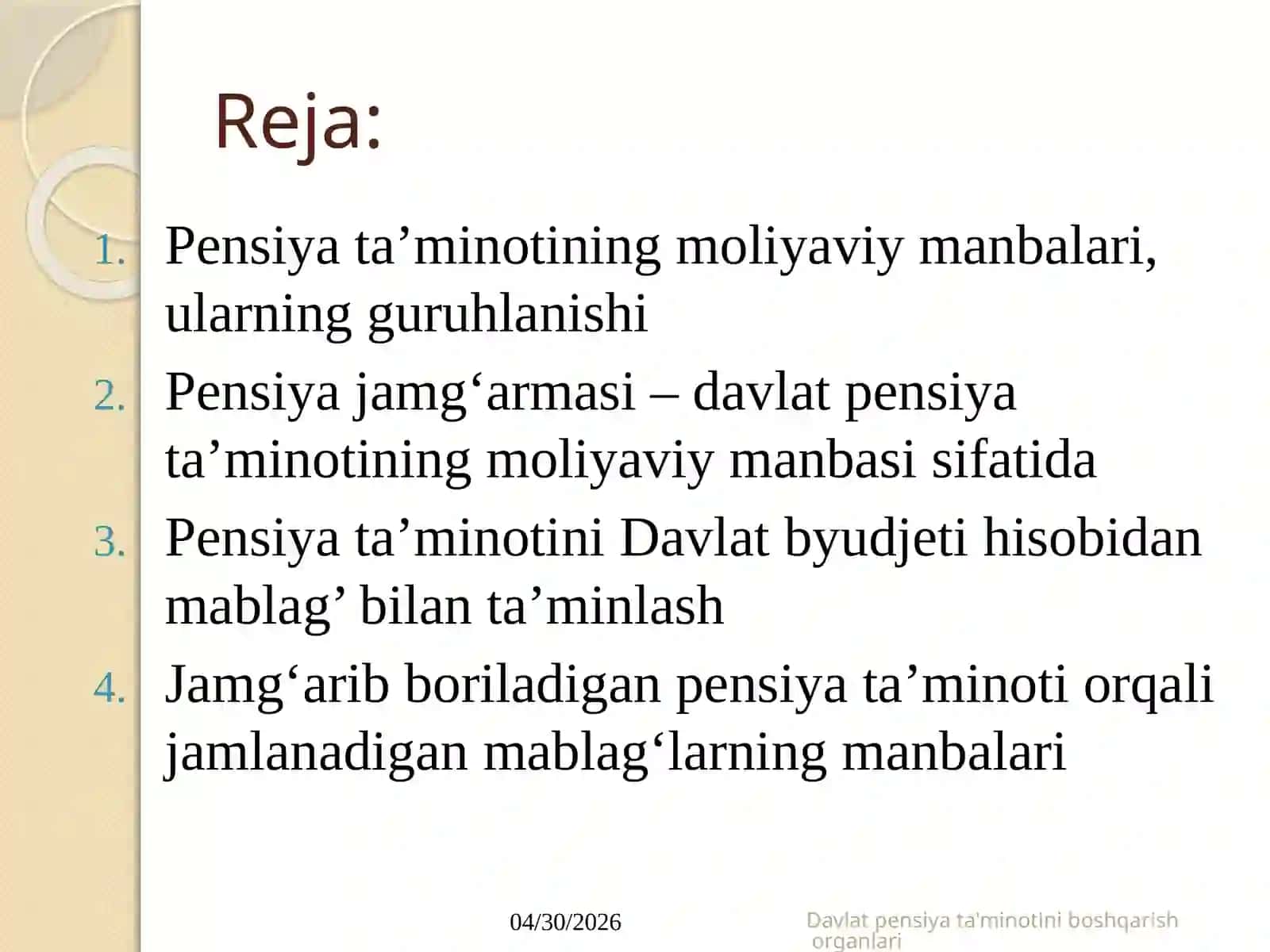 Reja:

1. Pensiya ta’minotining moliyaviy manbalari, ularning guruhlanishi
2. Pensiya jamg‘armasi – davlat pensiya ta’minotining moliyaviy manbasi sifatida
3. Pensiya ta’minotini Davlat byudjeti hisobidan mablag’ bilan ta’minlash
4. Jamg‘arib boriladigan pensiya ta’minoti orqali jamlanadigan mablag‘larning manbalari

04/30/2026

Davlat pensiya ta'minotini boshqarish organlari